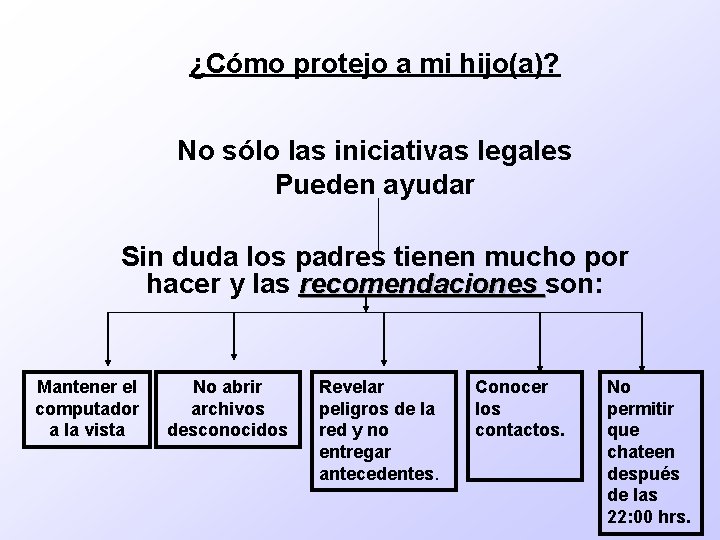 ¿Cómo protejo a mi hijo(a)?

No sólo las iniciativas legales
Pueden ayudar

Sin duda los padres tienen mucho por hacer y las recomendaciones son:

Mantener el computador a la vista

No abrir archivos desconocidos

Revelar peligros de la red y no entregar antecedentes.

Conocer los contactos.

No permitir que chateen después de las 22:00 hrs.